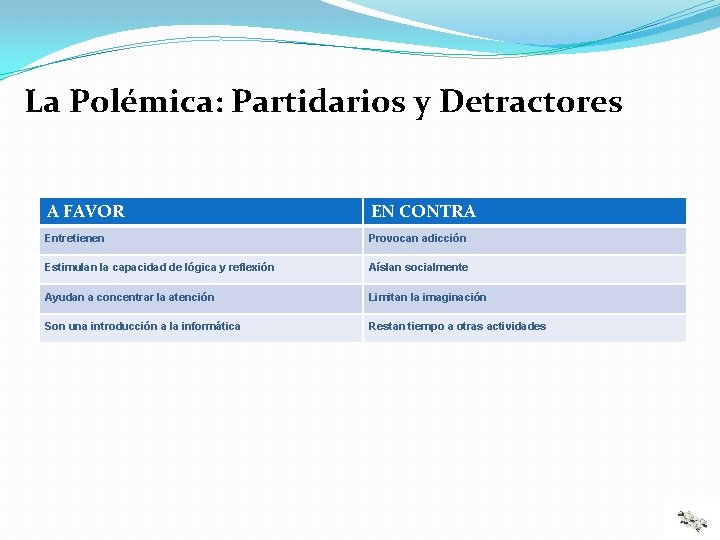 La Polémica: Partidarios y Detractores

| A FAVOR | EN CONTRA |
|---|---|
| Entretienen | Provocan adicción |
| Estimulan la capacidad de lógica y reflexión | Aíslan socialmente |
| Ayudan a concentrar la atención | Limitan la imaginación |
| Son una introducción a la informática | Restan tiempo a otras actividades |